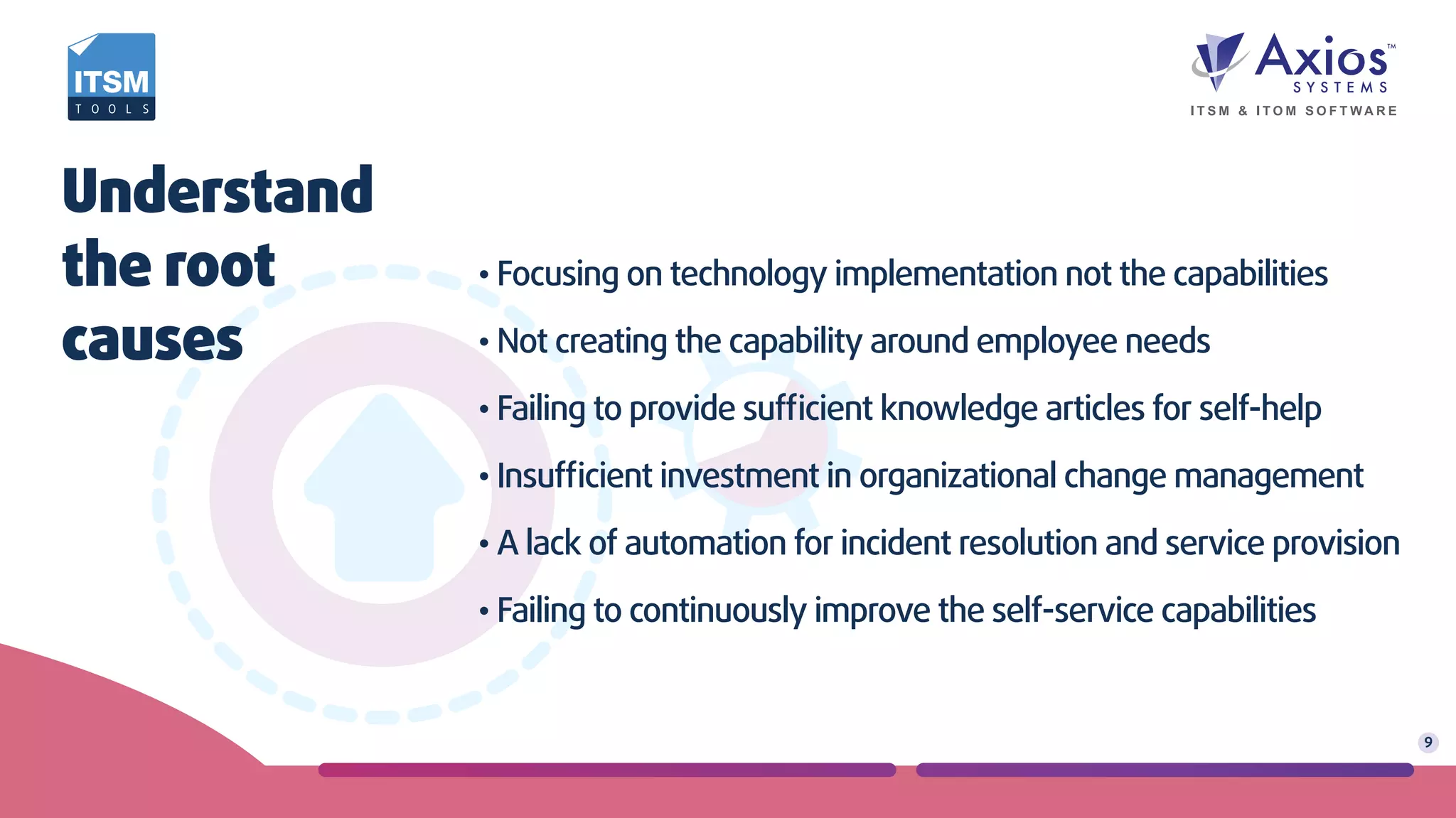 ITSM
TOOLS

Axios™
SYSTEMS
ITSM & ITOM SOFTWARE

Understand the root causes

• Focusing on technology implementation not the capabilities
• Not creating the capability around employee needs
• Failing to provide sufficient knowledge articles for self-help
• Insufficient investment in organizational change management
• A lack of automation for incident resolution and service provision
• Failing to continuously improve the self-service capabilities

9